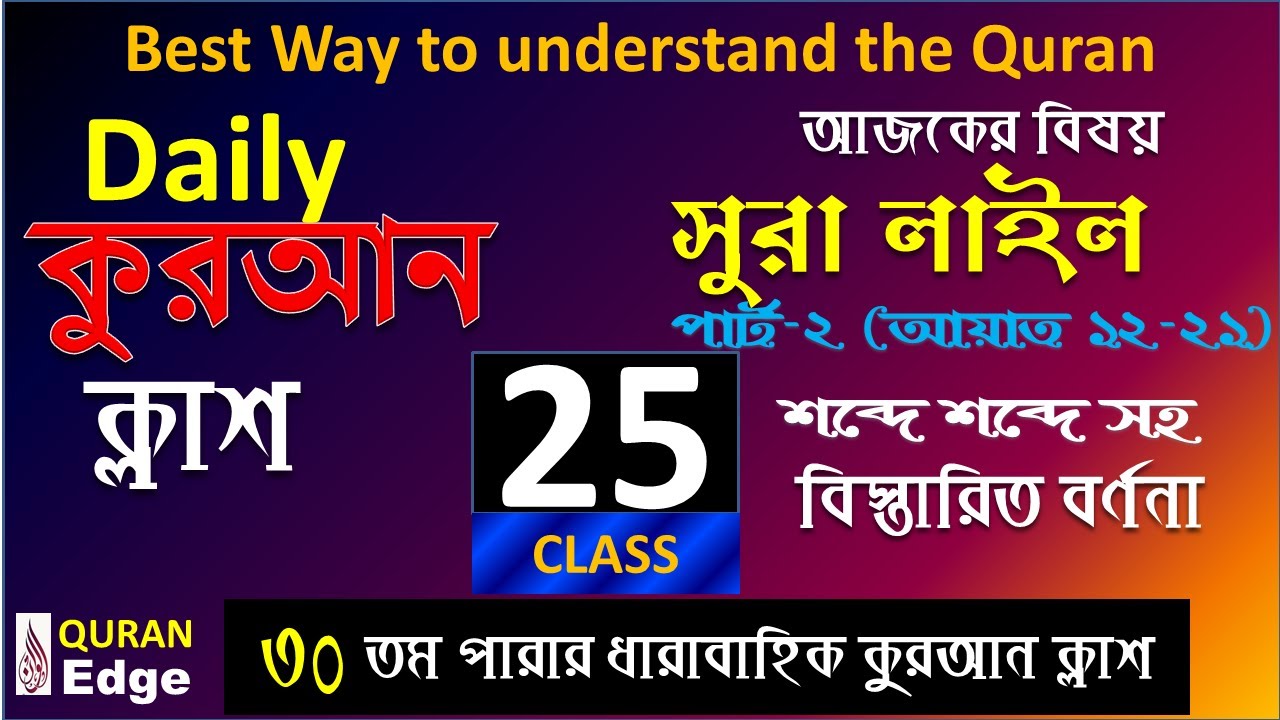 Best Way to understand the Quran

Daily
কুরআন
ক্লাশ

আজকের বিষয়
সুরা লাইল
পার্ট-২ (আয়াত ১২-২১)

25
CLASS

শব্দে শব্দে সহ
বিস্তারিত বর্ণনা

QURAN
Edge

৩০ তম পারার ধারাবাহিক কুরআন ক্লাশ